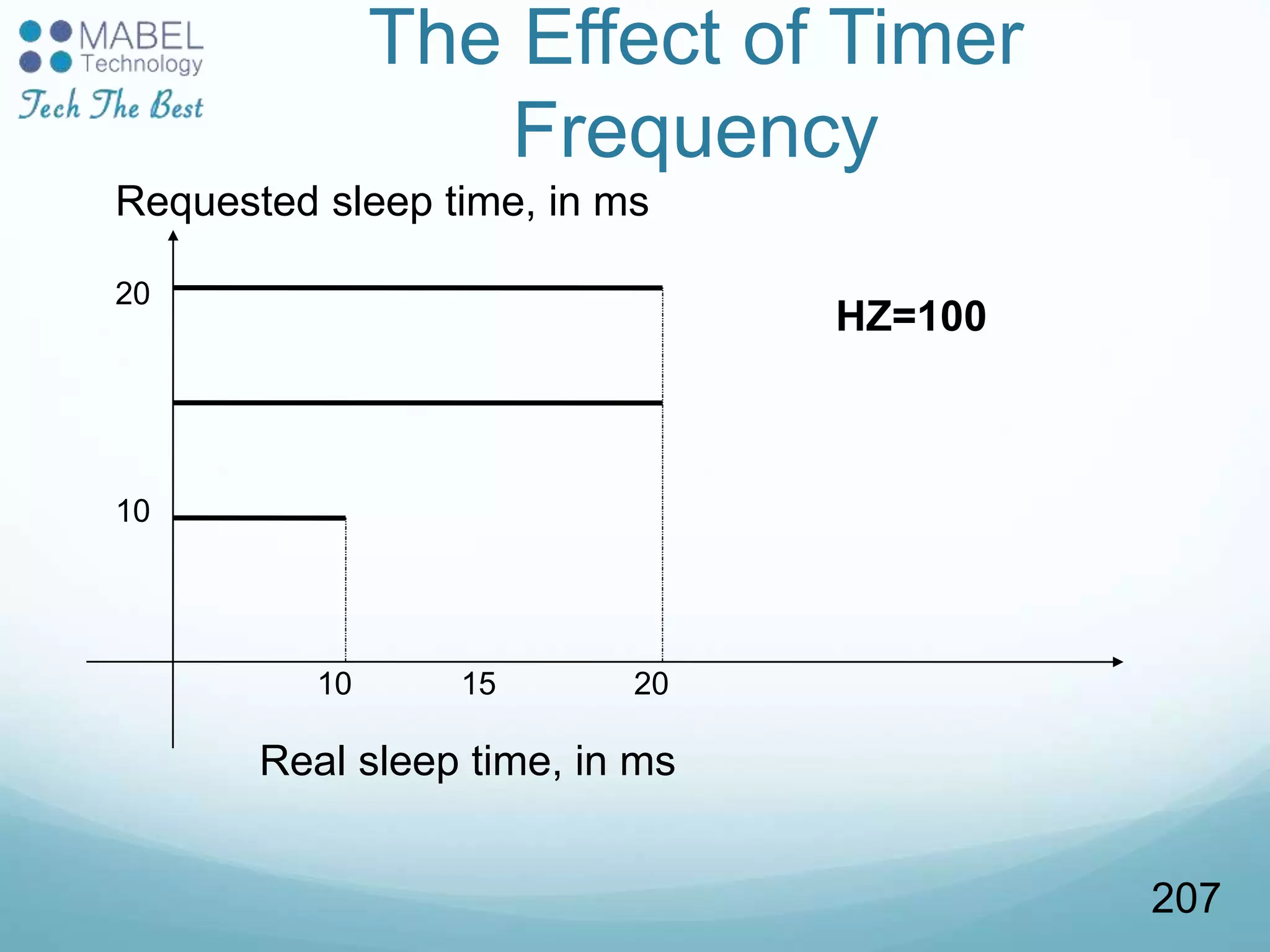 MABEL
Technology
Tech The Best

The Effect of Timer Frequency

Requested sleep time, in ms

20

10

HZ=100

10

15

20

Real sleep time, in ms

207